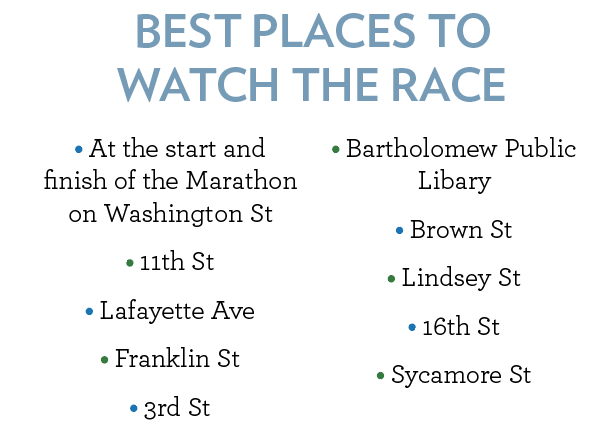 BEST PLACES TO WATCH THE RACE

• At the start and finish of the Marathon on Washington St

• 11th St

• Lafayette Ave

• Franklin St

• 3rd St

• Bartholomew Public Libary

• Brown St

• Lindsey St

• 16th St

• Sycamore St